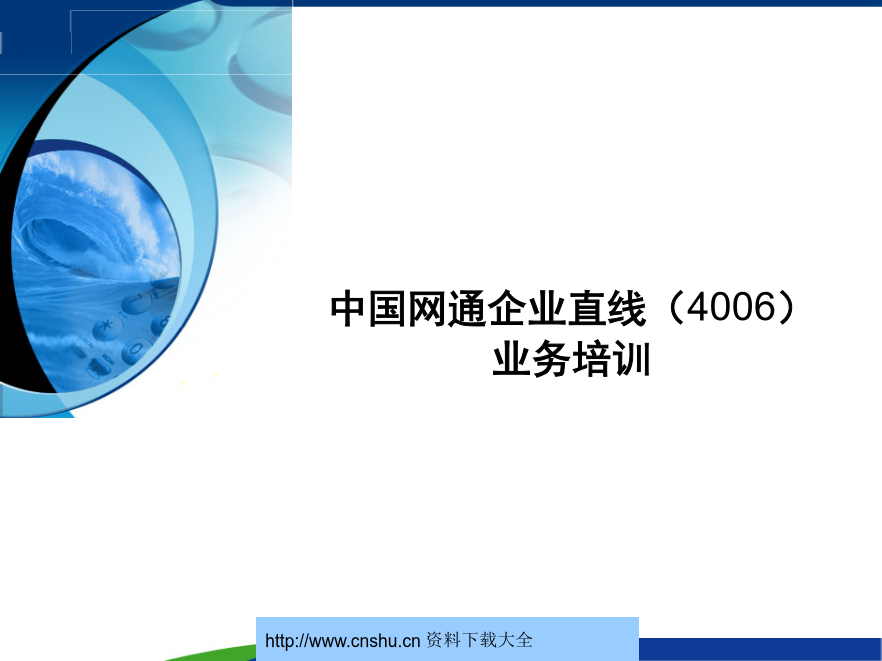 中国网通企业直线（4006）
业务培训

http://www.cnshu.cn 资料下载大全